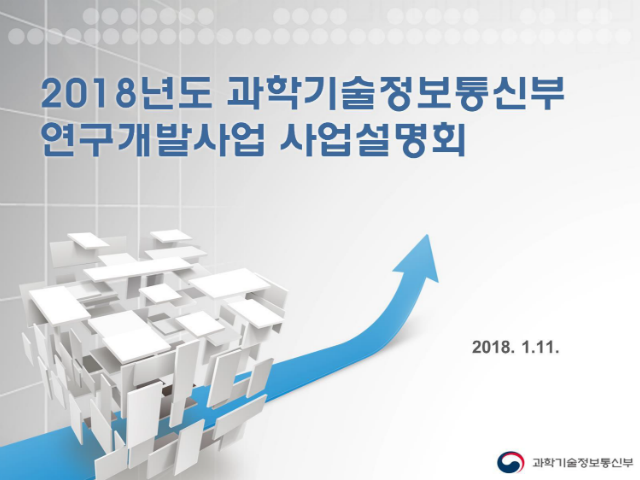 2018년도 과학기술정보통신부
연구개발사업 사업설명회

2018. 1.11.

과학기술정보통신부